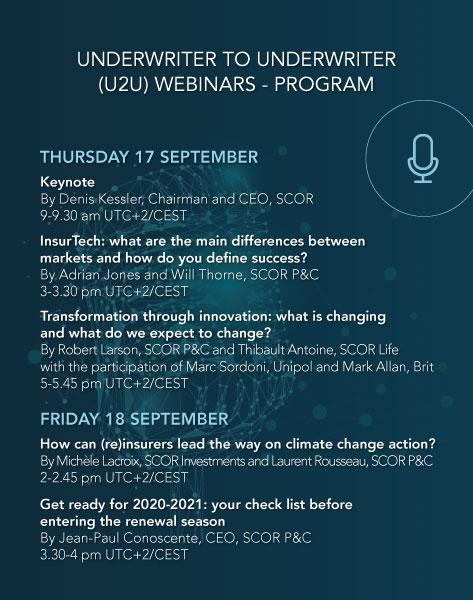 UNDERWRITER TO UNDERWRITER (U2U) WEBINARS - PROGRAM

THURSDAY 17 SEPTEMBER

Keynote
By Denis Kessler, Chairman and CEO, SCOR
9-9.30 am UTC+2/CEST

InsurTech: what are the main differences between markets and how do you define success?
By Adrian Jones and Will Thorne, SCOR P&C
3-3.30 pm UTC+2/CEST

Transformation through innovation: what is changing and what do we expect to change?
By Robert Larson, SCOR P&C and Thibault Antoine, SCOR Life with the participation of Marc Sordoni, Unipol and Mark Allan, Brit
5-5.45 pm UTC+2/CEST

FRIDAY 18 SEPTEMBER

How can (re)insurers lead the way on climate change action?
By Michèle Lacroix, SCOR Investments and Laurent Rousseau, SCOR P&C
2-2.45 pm UTC+2/CEST

Get ready for 2020-2021: your check list before entering the renewal season
By Jean-Paul Conoscente, CEO, SCOR P&C
3.30-4 pm UTC+2/CEST